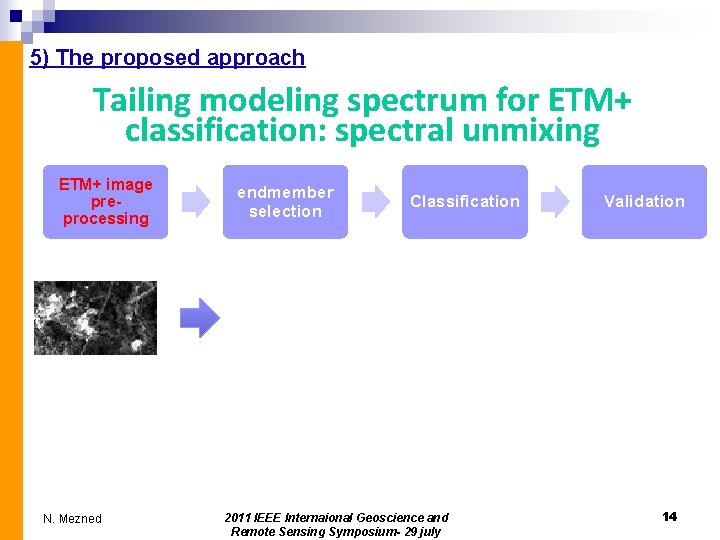 5) The proposed approach

Tailing modeling spectrum for ETM+ classification: spectral unmixing

ETM+ image pre-processing

endmember selection

Classification

Validation

N. Mezned

2011 IEEE Internaional Geoscience and Remote Sensing Symposium- 29 july

14